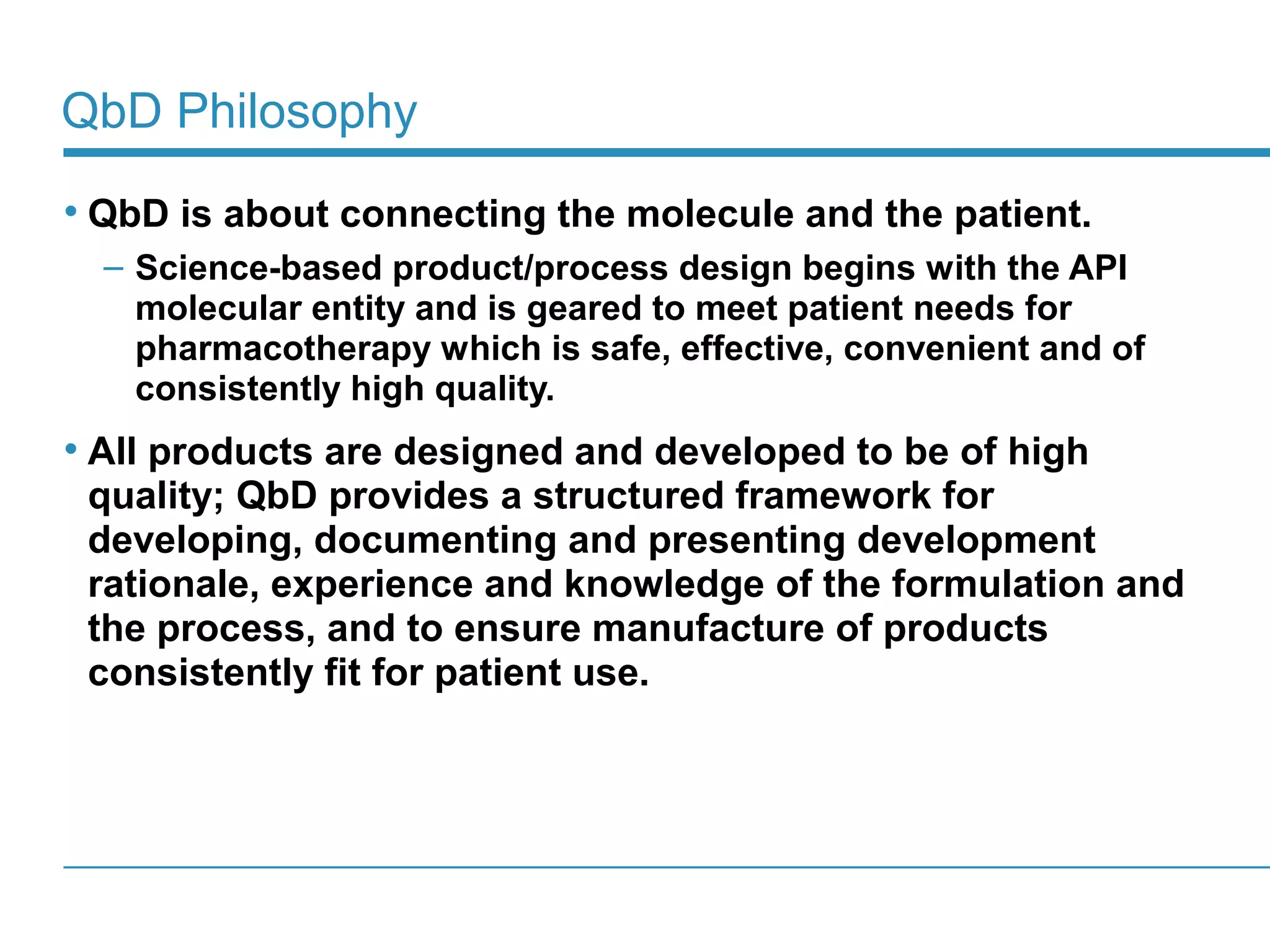 QbD Philosophy

• QbD is about connecting the molecule and the patient.

– Science-based product/process design begins with the API molecular entity and is geared to meet patient needs for pharmacotherapy which is safe, effective, convenient and of consistently high quality.

• All products are designed and developed to be of high quality; QbD provides a structured framework for developing, documenting and presenting development rationale, experience and knowledge of the formulation and the process, and to ensure manufacture of products consistently fit for patient use.